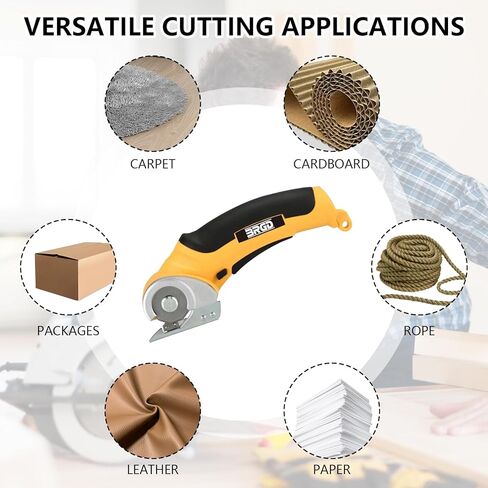 VERSATILE CUTTING APPLICATIONS

CARPET

CARDBOARD

BRGD

PACKAGES

ROPE

LEATHER

PAPER